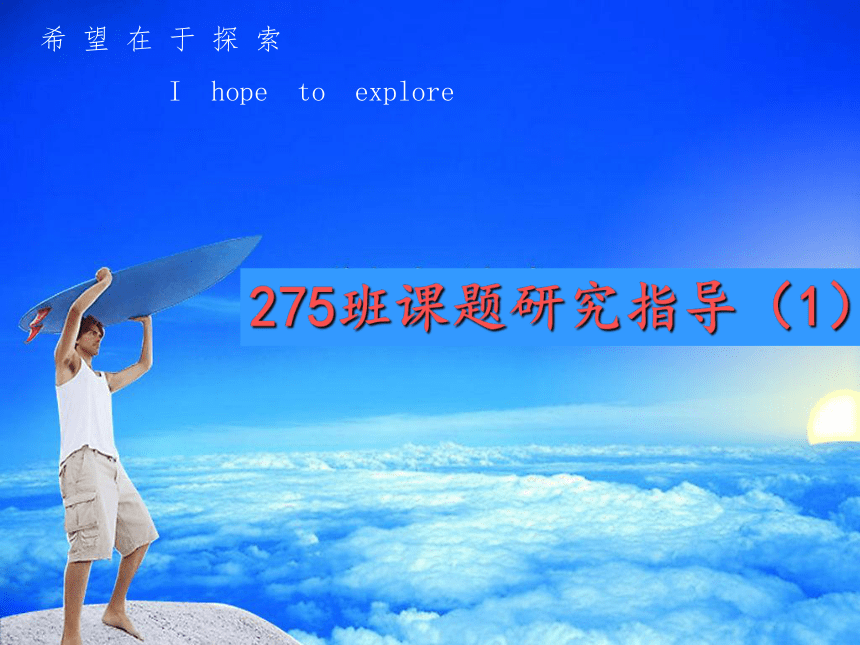 希望在于探索

I hope to explore

275班课题研究指导（1）